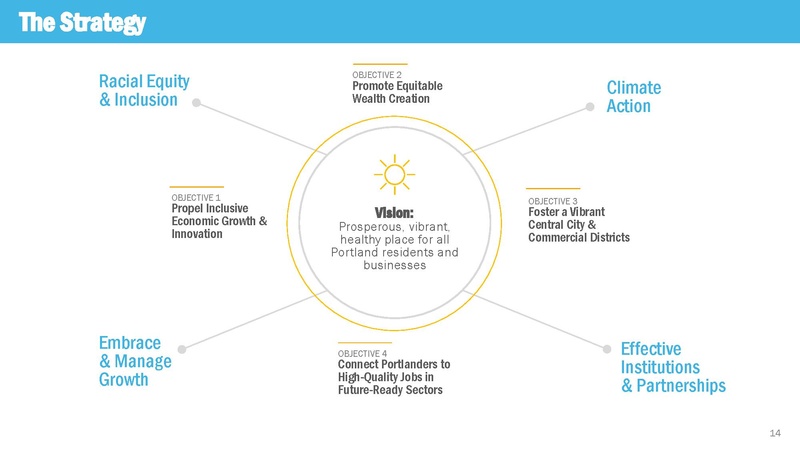 The Strategy

Racial Equity & Inclusion

OBJECTIVE 2
Promote Equitable Wealth Creation

Climate Action

OBJECTIVE 1
Propel Inclusive Economic Growth & Innovation

Vision:
Prosperous, vibrant, healthy place for all Portland residents and businesses

OBJECTIVE 3
Foster a Vibrant Central City & Commercial Districts

Embrace & Manage Growth

OBJECTIVE 4
Connect Portlanders to High-Quality Jobs in Future-Ready Sectors

Effective Institutions & Partnerships

14